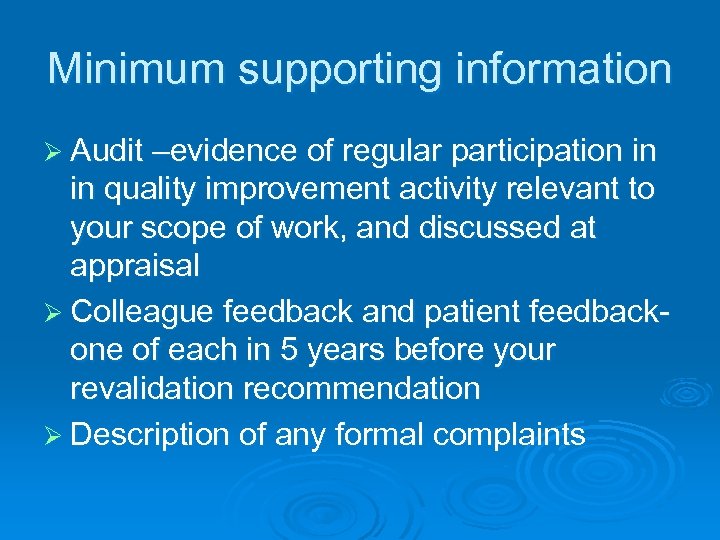 Minimum supporting information

➢ Audit –evidence of regular participation in in quality improvement activity relevant to your scope of work, and discussed at appraisal

➢ Colleague feedback and patient feedback- one of each in 5 years before your revalidation recommendation

➢ Description of any formal complaints